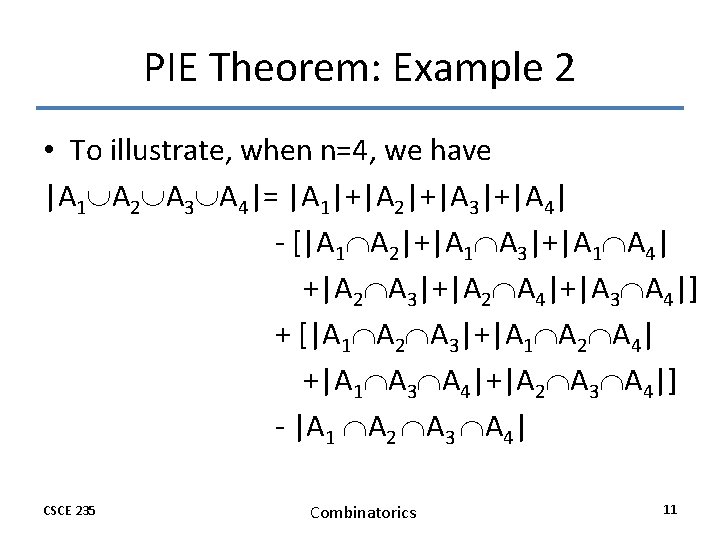 PIE Theorem: Example 2

• To illustrate, when n=4, we have

$|A_1 \cup A_2 \cup A_3 \cup A_4| = |A_1|+|A_2|+|A_3|+|A_4|$
$- [|A_1 \cap A_2|+|A_1 \cap A_3|+|A_1 \cap A_4|$
$+|A_2 \cap A_3|+|A_2 \cap A_4|+|A_3 \cap A_4|]$
$+ [|A_1 \cap A_2 \cap A_3|+|A_1 \cap A_2 \cap A_4|$
$+|A_1 \cap A_3 \cap A_4|+|A_2 \cap A_3 \cap A_4|]$
$- |A_1 \cap A_2 \cap A_3 \cap A_4|$

CSCE 235

Combinatorics

11